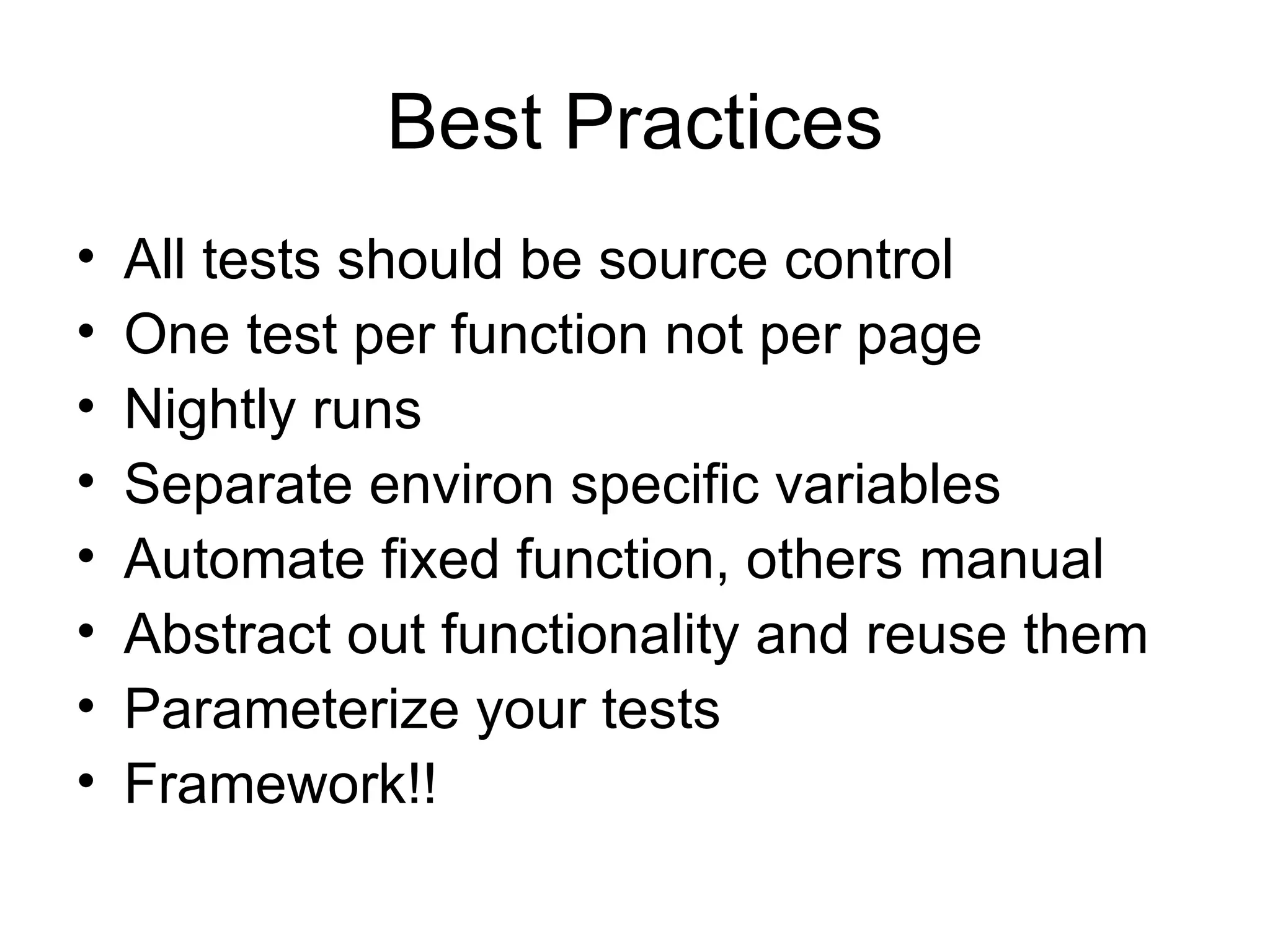 Best Practices

• All tests should be source control
• One test per function not per page
• Nightly runs
• Separate environ specific variables
• Automate fixed function, others manual
• Abstract out functionality and reuse them
• Parameterize your tests
• Framework!!